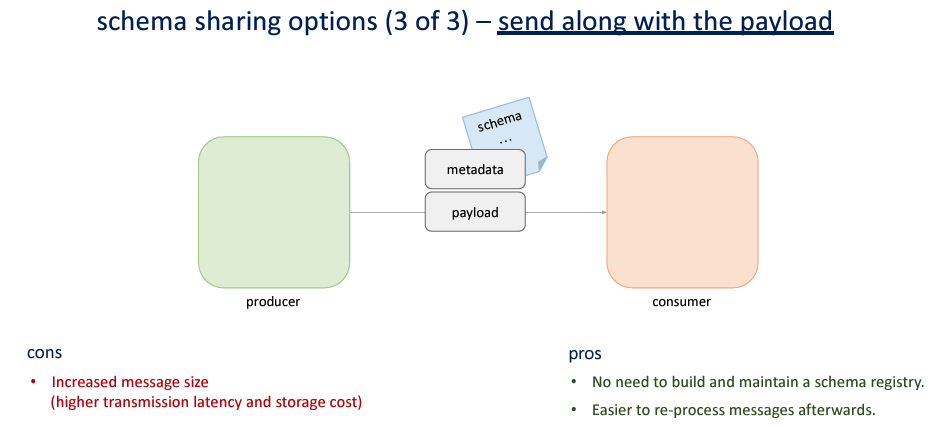 schema sharing options (3 of 3) – send along with the payload

schema
...

metadata

payload

producer

consumer

cons

• Increased message size (higher transmission latency and storage cost)

pros

• No need to build and maintain a schema registry.
• Easier to re-process messages afterwards.